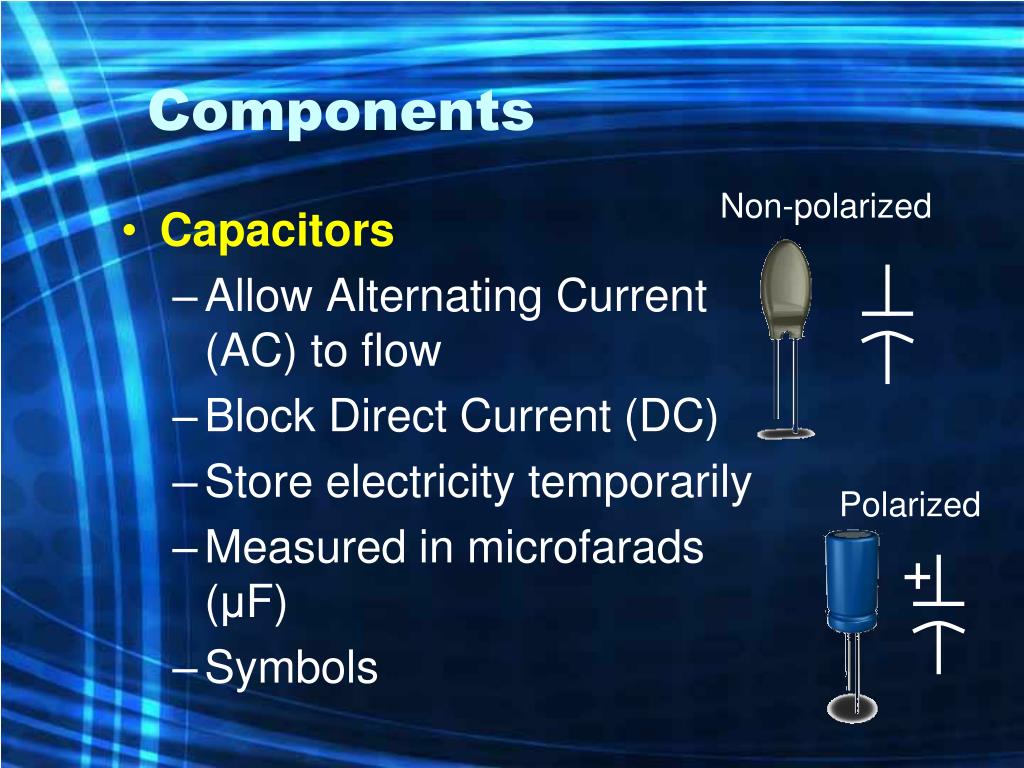 Components

• Capacitors
– Allow Alternating Current (AC) to flow
– Block Direct Current (DC)
– Store electricity temporarily
– Measured in microfarads (μF)
– Symbols

Non-polarized

Polarized

+